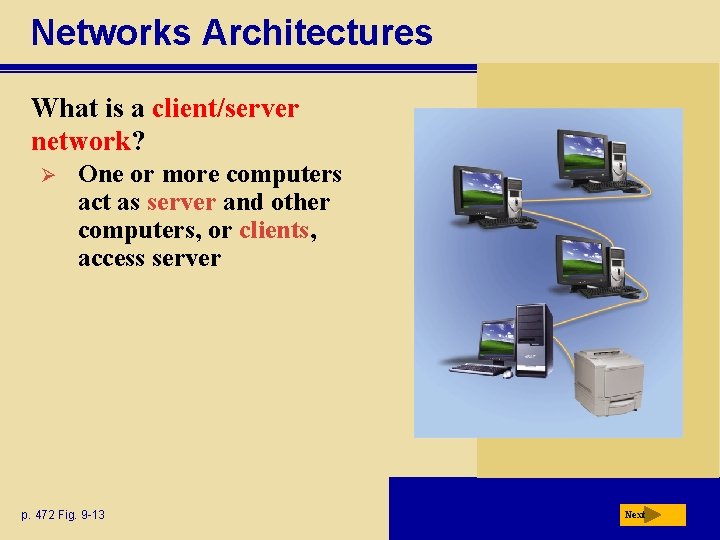 Networks Architectures

What is a client/server network?

➢ One or more computers act as server and other computers, or clients, access server

p. 472 Fig. 9-13

Next